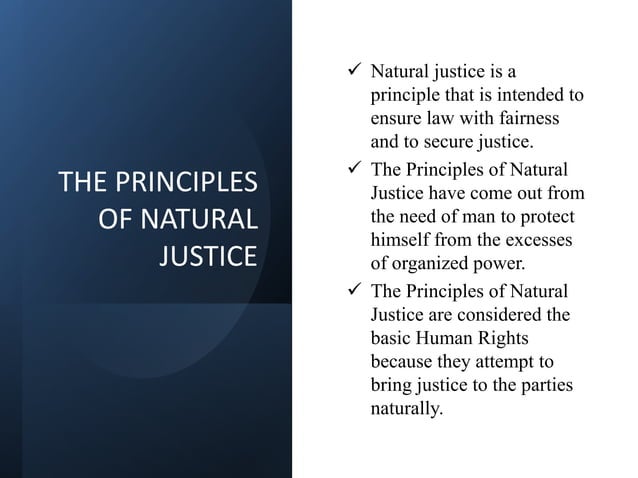 THE PRINCIPLES OF NATURAL JUSTICE

✓ Natural justice is a principle that is intended to ensure law with fairness and to secure justice.

✓ The Principles of Natural Justice have come out from the need of man to protect himself from the excesses of organized power.

✓ The Principles of Natural Justice are considered the basic Human Rights because they attempt to bring justice to the parties naturally.